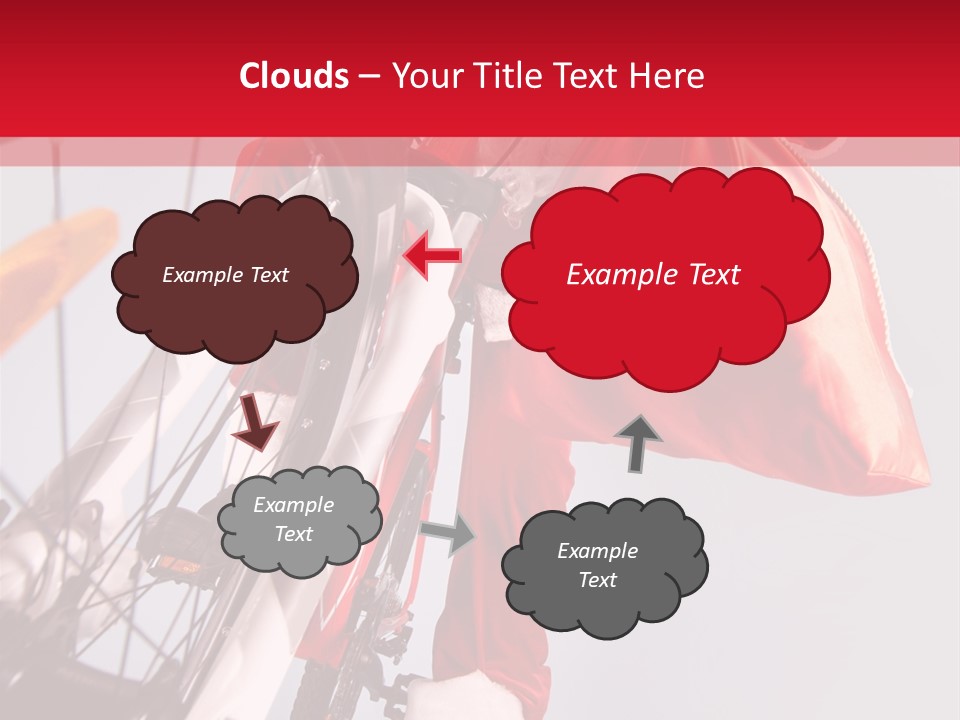 Clouds – Your Title Text Here

Example Text

Example Text

Example Text

Example Text